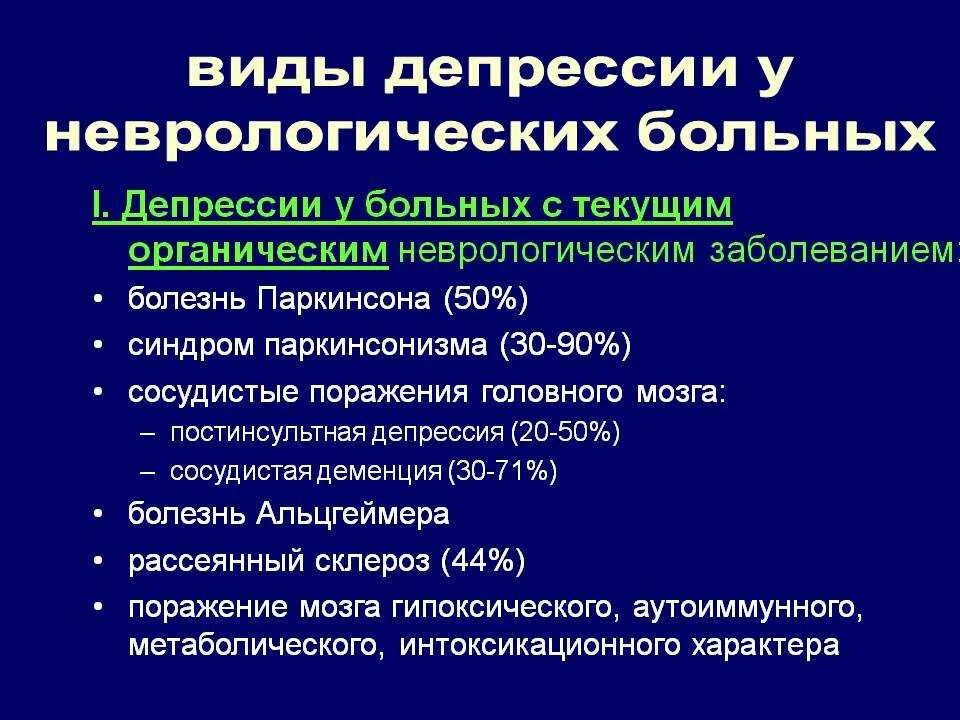 виды депрессии у неврологических больных

I. Депрессии у больных с текущим органическим неврологическим заболеванием:

• болезнь Паркинсона (50%)
• синдром паркинсонизма (30-90%)
• сосудистые поражения головного мозга:
 – постинсультная депрессия (20-50%)
 – сосудистая деменция (30-71%)
• болезнь Альцгеймера
• рассеянный склероз (44%)
• поражение мозга гипоксического, аутоиммунного, метаболического, интоксикационного характера